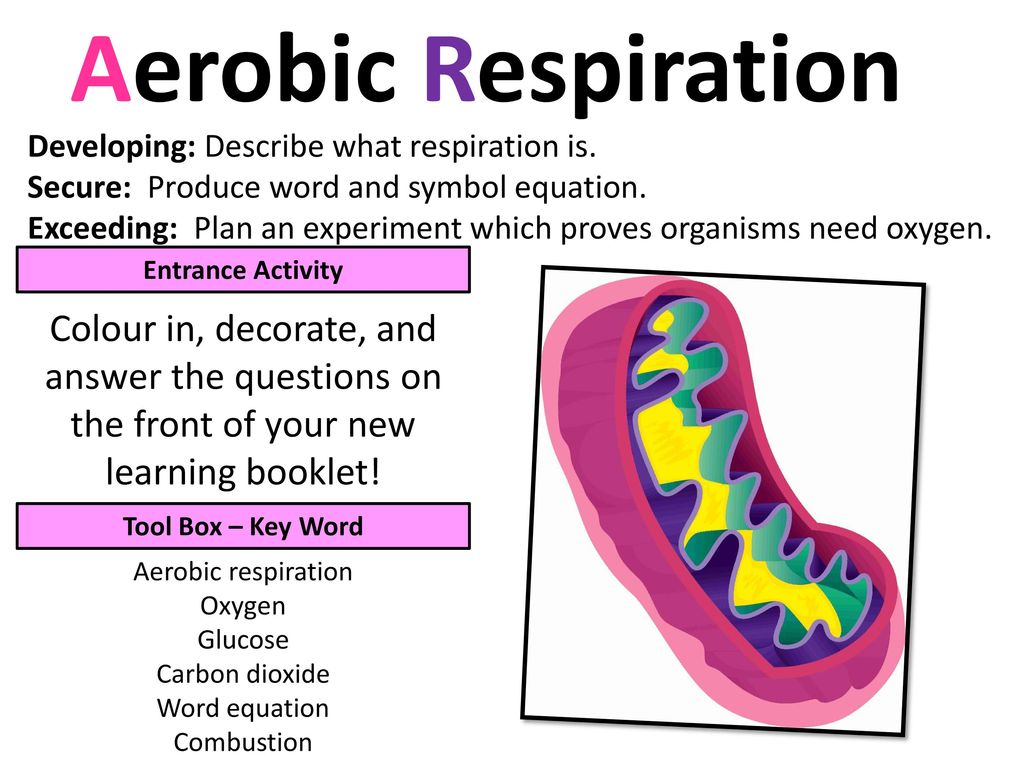 Aerobic Respiration

Developing: Describe what respiration is.
Secure: Produce word and symbol equation.
Exceeding: Plan an experiment which proves organisms need oxygen.

Entrance Activity

Colour in, decorate, and answer the questions on the front of your new learning booklet!

Tool Box – Key Word

Aerobic respiration
Oxygen
Glucose
Carbon dioxide
Word equation
Combustion